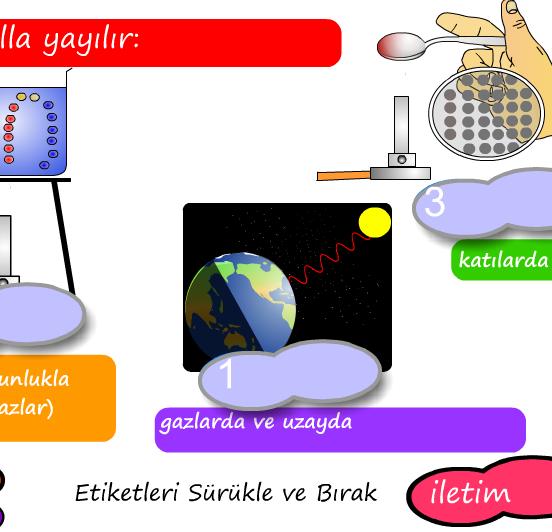 lla yayılır:

3

katılarda

unlukla
azlar)

1

gazlarda ve uzayda

Etiketleri Sürükle ve Bırak

iletim